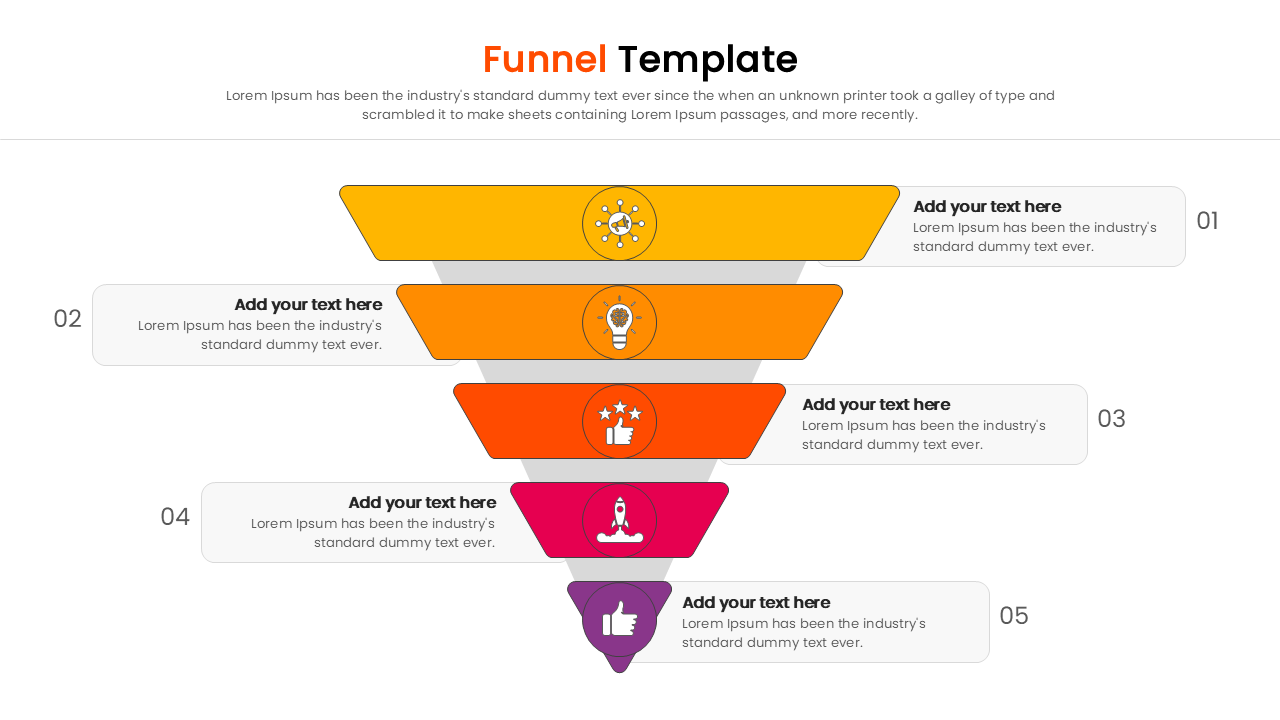 Funnel Template

Lorem Ipsum has been the industry's standard dummy text ever since the when an unknown printer took a galley of type and scrambled it to make sheets containing Lorem Ipsum passages, and more recently.

Add your text here
Lorem Ipsum has been the industry's standard dummy text ever.

01

02

Add your text here
Lorem Ipsum has been the industry's standard dummy text ever.

Add your text here
Lorem Ipsum has been the industry's standard dummy text ever.

03

04

Add your text here
Lorem Ipsum has been the industry's standard dummy text ever.

Add your text here
Lorem Ipsum has been the industry's standard dummy text ever.

05